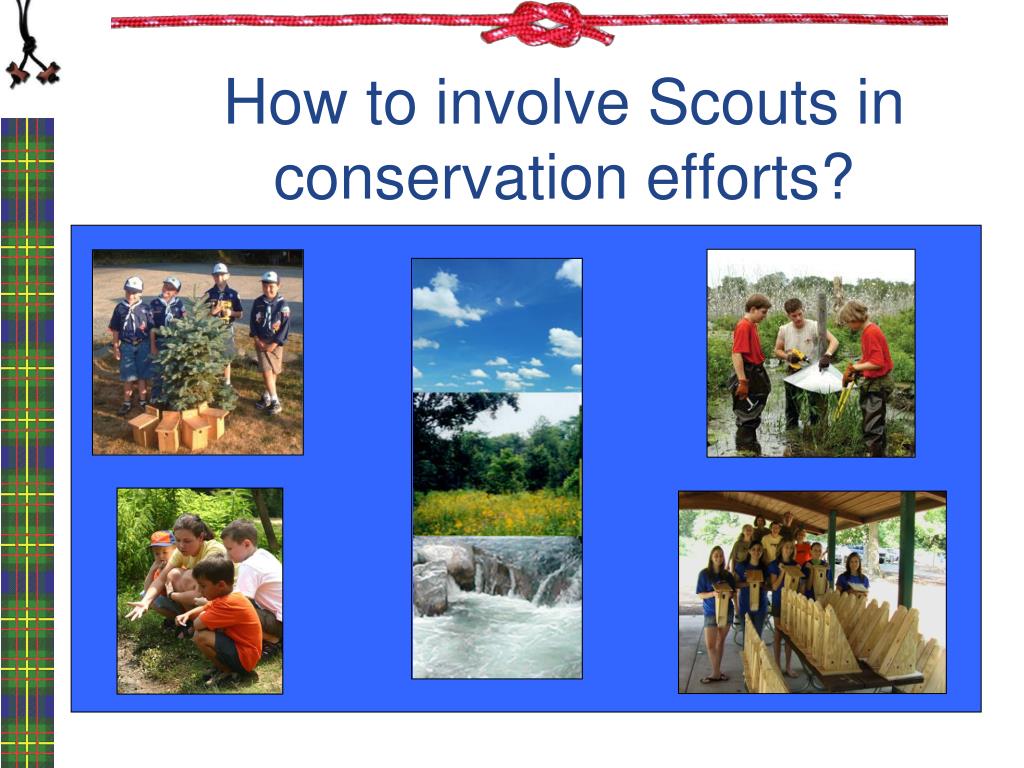 How to involve Scouts in conservation efforts?